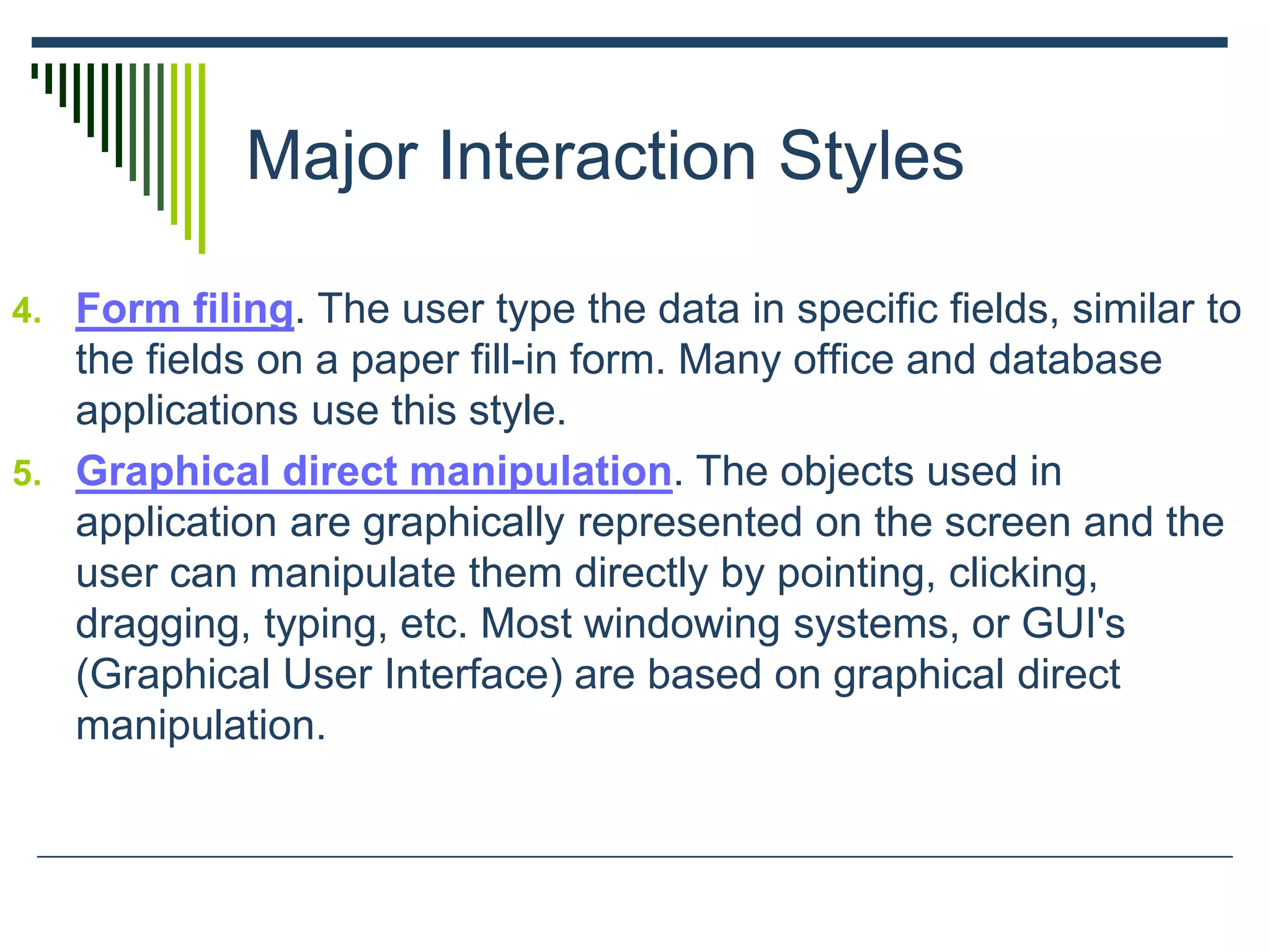 Major Interaction Styles

4. Form filing. The user type the data in specific fields, similar to the fields on a paper fill-in form. Many office and database applications use this style.

5. Graphical direct manipulation. The objects used in application are graphically represented on the screen and the user can manipulate them directly by pointing, clicking, dragging, typing, etc. Most windowing systems, or GUI's (Graphical User Interface) are based on graphical direct manipulation.